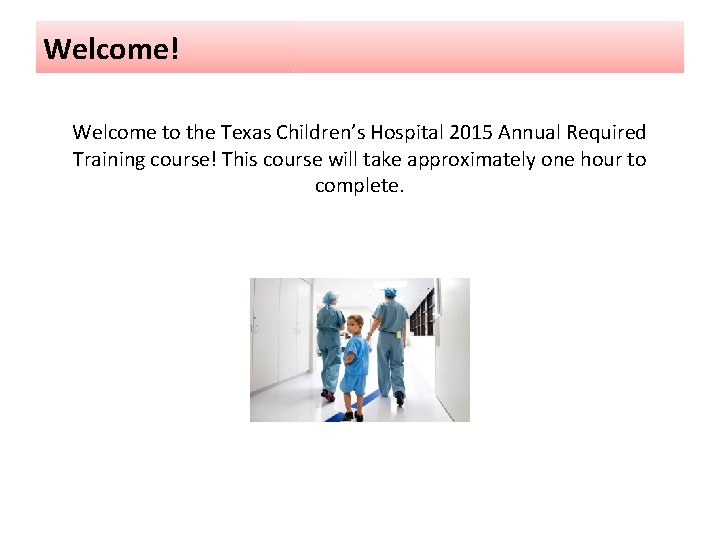 Welcome!

Welcome to the Texas Children's Hospital 2015 Annual Required Training course! This course will take approximately one hour to complete.